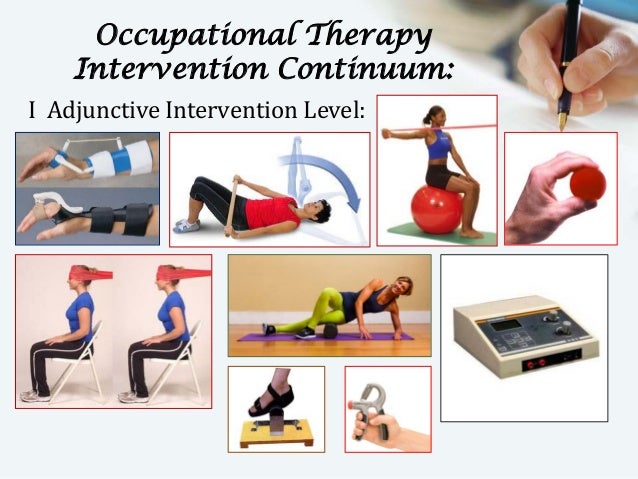 Occupational Therapy Intervention Continuum:

I Adjunctive Intervention Level: